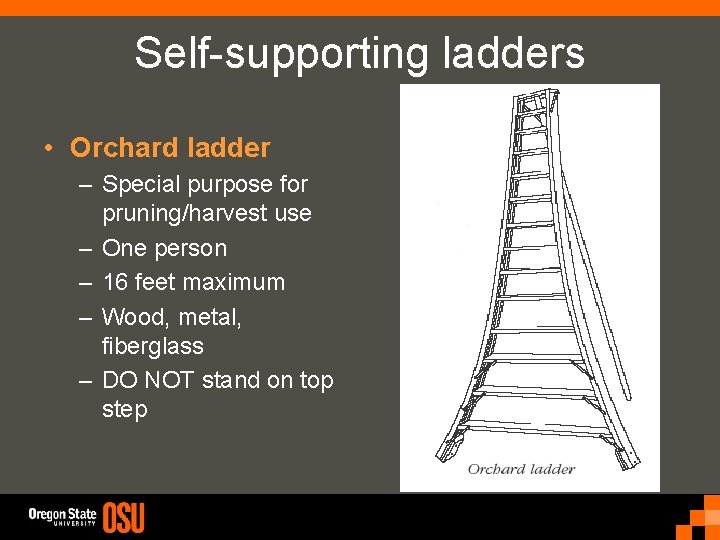 Self-supporting ladders

• Orchard ladder
– Special purpose for pruning/harvest use
– One person
– 16 feet maximum
– Wood, metal, fiberglass
– DO NOT stand on top step

Orchard ladder

Oregon State UNIVERSITY OSU